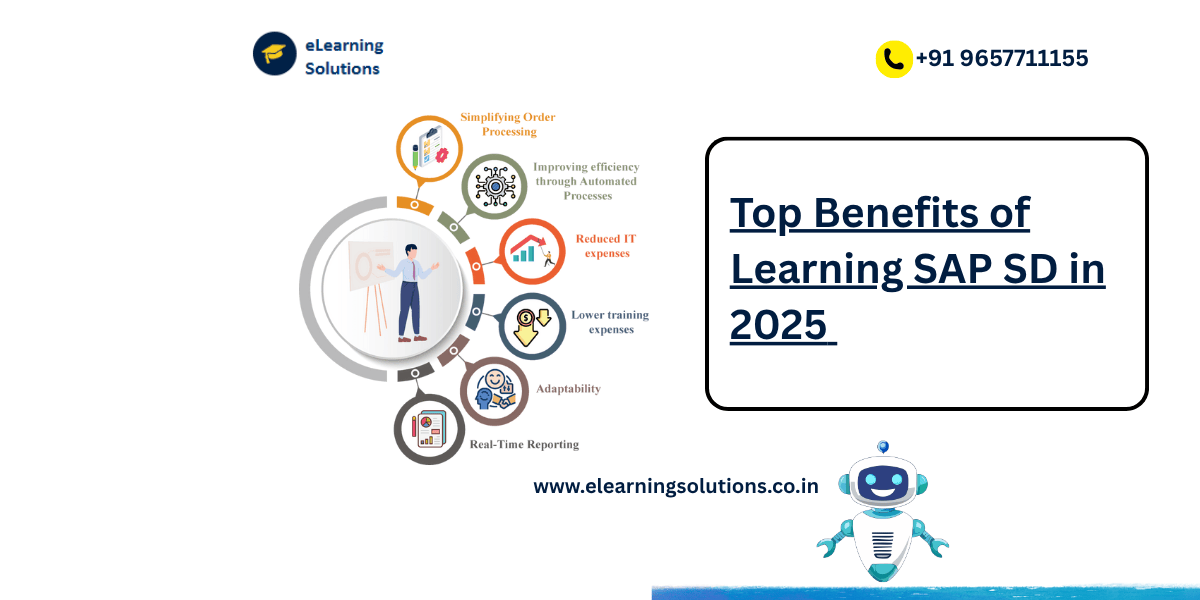 eLearning Solutions

+91 9657711155

Simplifying Order Processing

Improving efficiency through Automated Processes

Reduced IT expenses

Lower training expenses

Adaptability

Real-Time Reporting

Top Benefits of Learning SAP SD in 2025

www.elearningsolutions.co.in